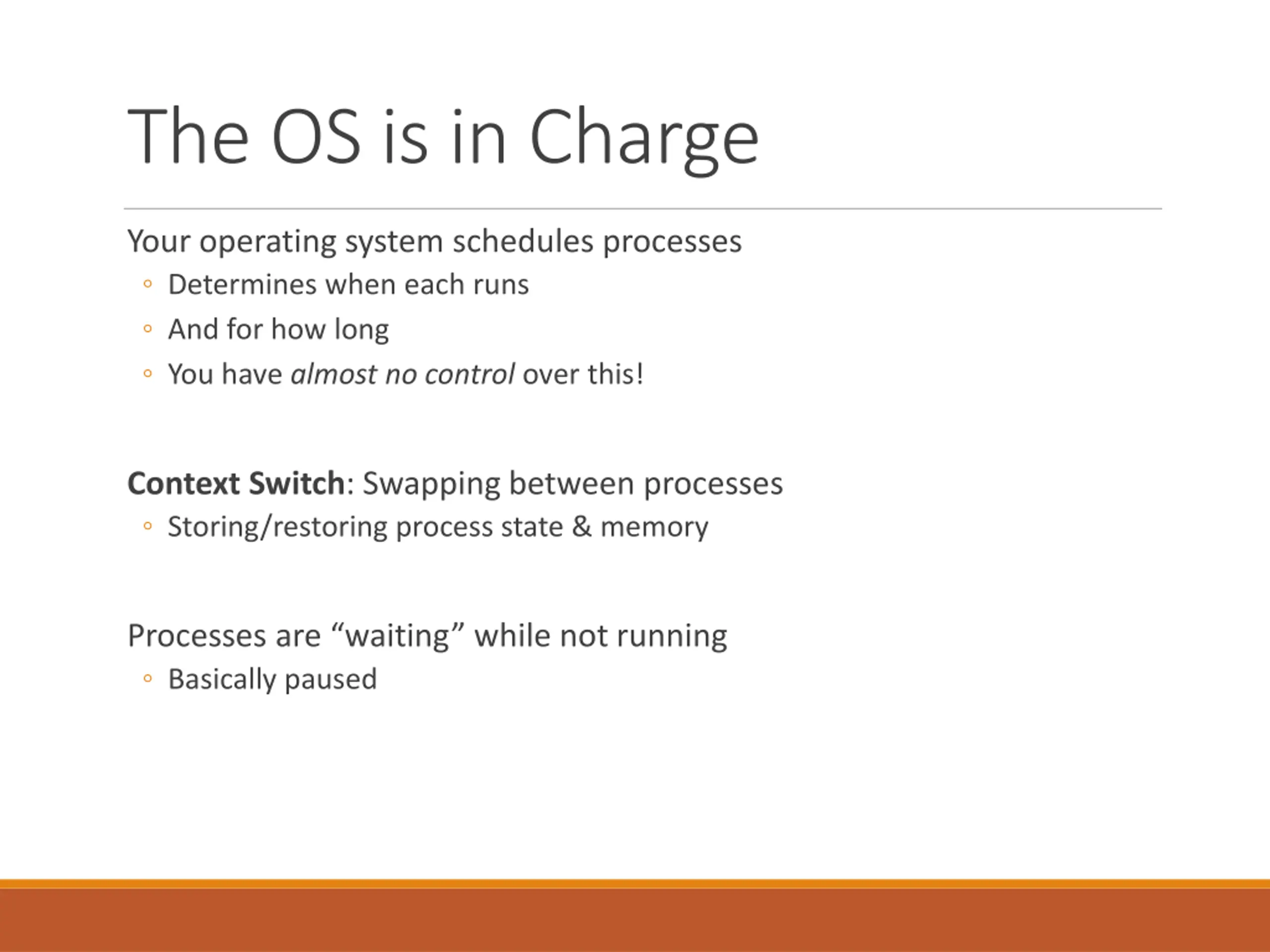 The OS is in Charge

Your operating system schedules processes
◦ Determines when each runs
◦ And for how long
◦ You have almost no control over this!

Context Switch: Swapping between processes
◦ Storing/restoring process state & memory

Processes are “waiting” while not running
◦ Basically paused